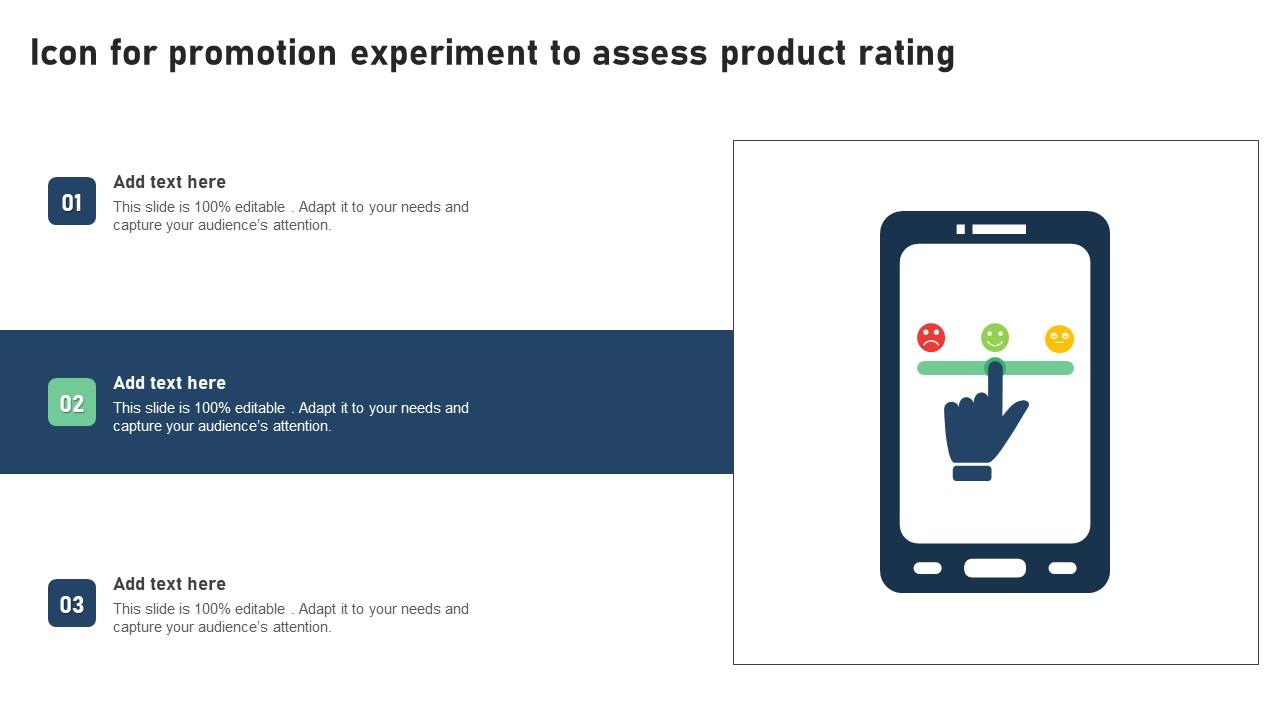 Icon for promotion experiment to assess product rating

01

Add text here

This slide is 100% editable . Adapt it to your needs and capture your audience's attention.

02

Add text here

This slide is 100% editable . Adapt it to your needs and capture your audience's attention.

03

Add text here

This slide is 100% editable . Adapt it to your needs and capture your audience's attention.